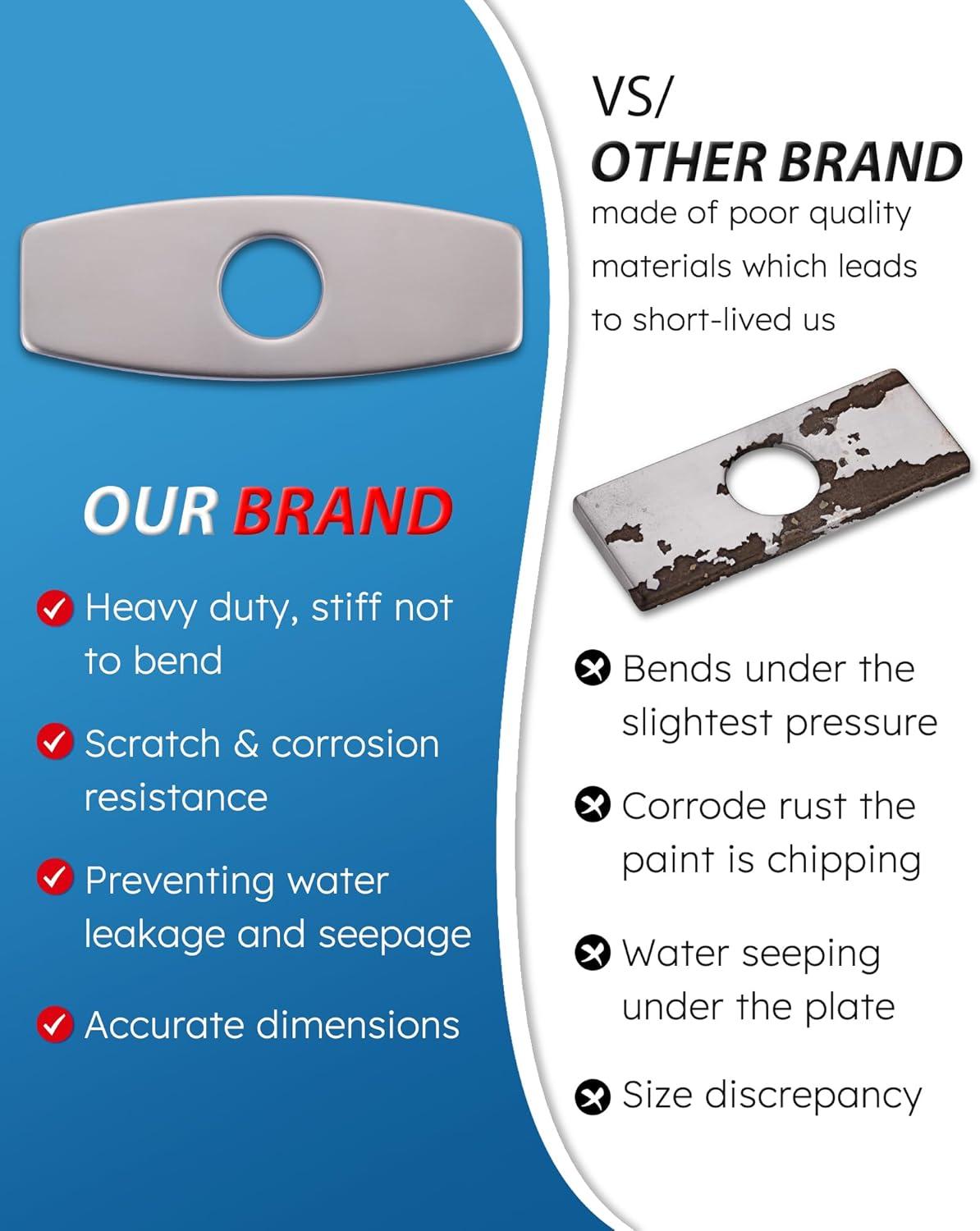 OUR BRAND

Heavy duty, stiff not to bend

Scratch & corrosion resistance

Preventing water leakage and seepage

Accurate dimensions

VS/
OTHER BRAND
made of poor quality materials which leads to short-lived us

Bends under the slightest pressure

Corrode rust the paint is chipping

Water seeping under the plate

Size discrepancy